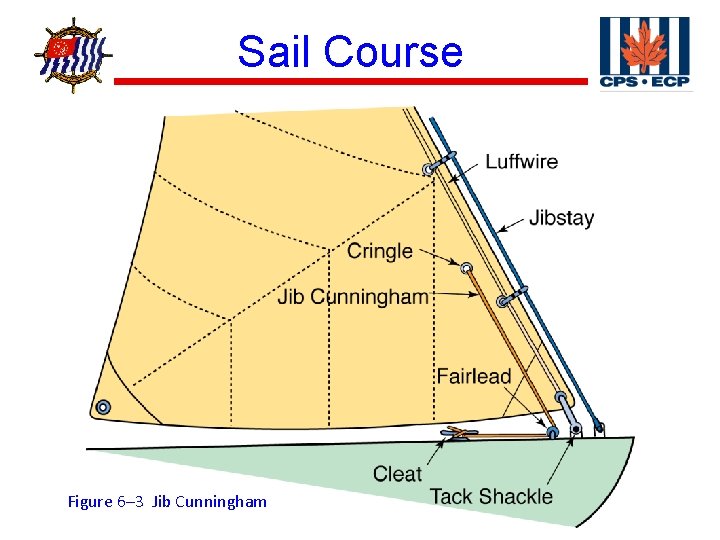 Sail Course

CPS • ECP

Luffwire

Jibstay

Cringle

Jib Cunningham

Fairlead

Cleat

Tack Shackle

Figure 6–3 Jib Cunningham